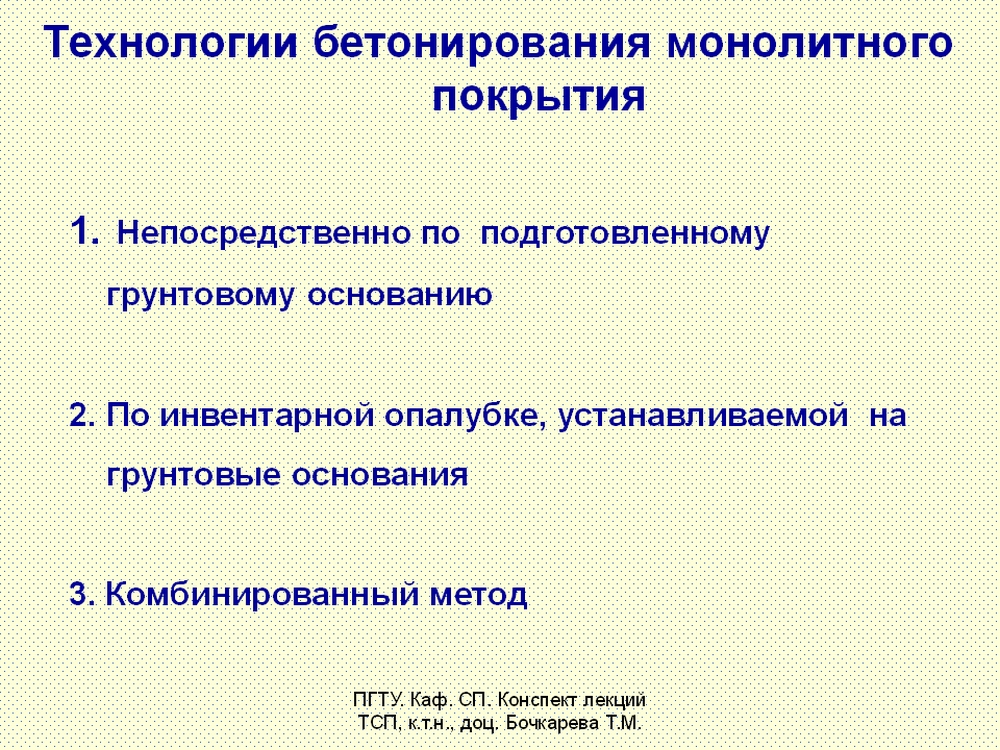 Технологии бетонирования монолитного покрытия

1. Непосредственно по подготовленному грунтовому основанию

2. По инвентарной опалубке, устанавливаемой на грунтовые основания

3. Комбинированный метод

ПГТУ. Каф. СП. Конспект лекций ТСП, к.т.н., доц. Бочкарева Т.М.